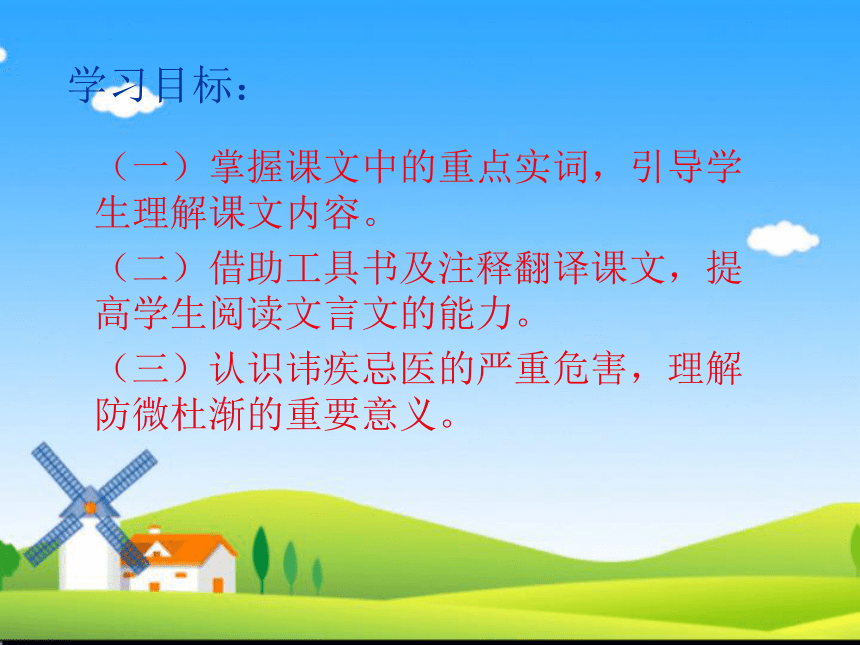 学习目标：

（一）掌握课文中的重点实词，引导学生理解课文内容。

（二）借助工具书及注释翻译课文，提高学生阅读文言文的能力。

（三）认识讳疾忌医的严重危害，理解防微杜渐的重要意义。